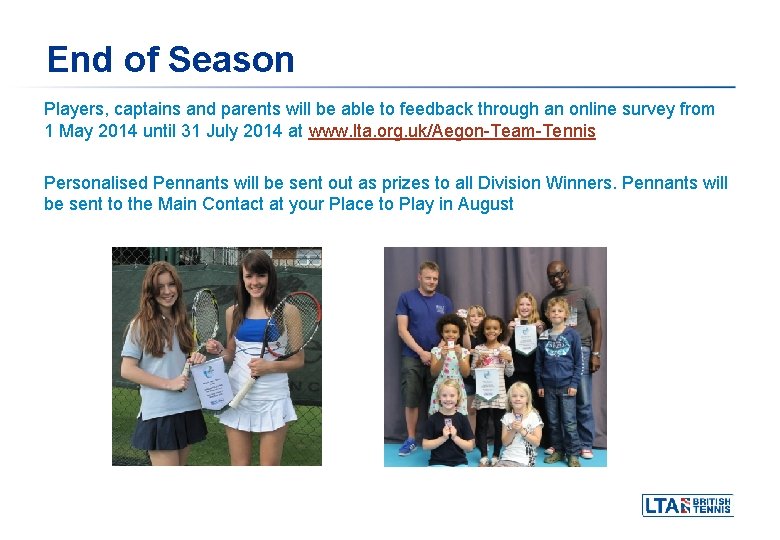 End of Season

Players, captains and parents will be able to feedback through an online survey from 1 May 2014 until 31 July 2014 at www.lta.org.uk/Aegon-Team-Tennis

Personalised Pennants will be sent out as prizes to all Division Winners. Pennants will be sent to the Main Contact at your Place to Play in August

LTA BRITISH TENNIS